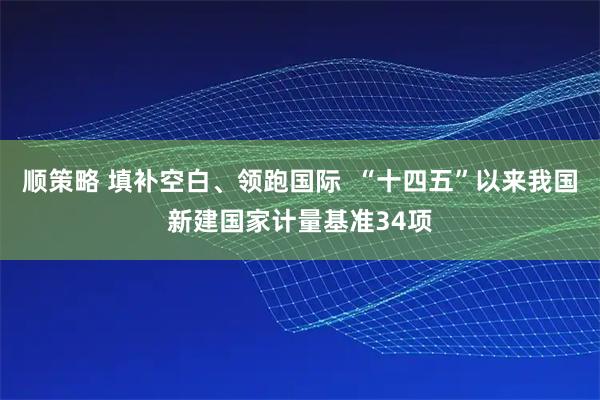 顺策略 填补空白、领跑国际 “十四五”以来我国新建国家计量基准34项